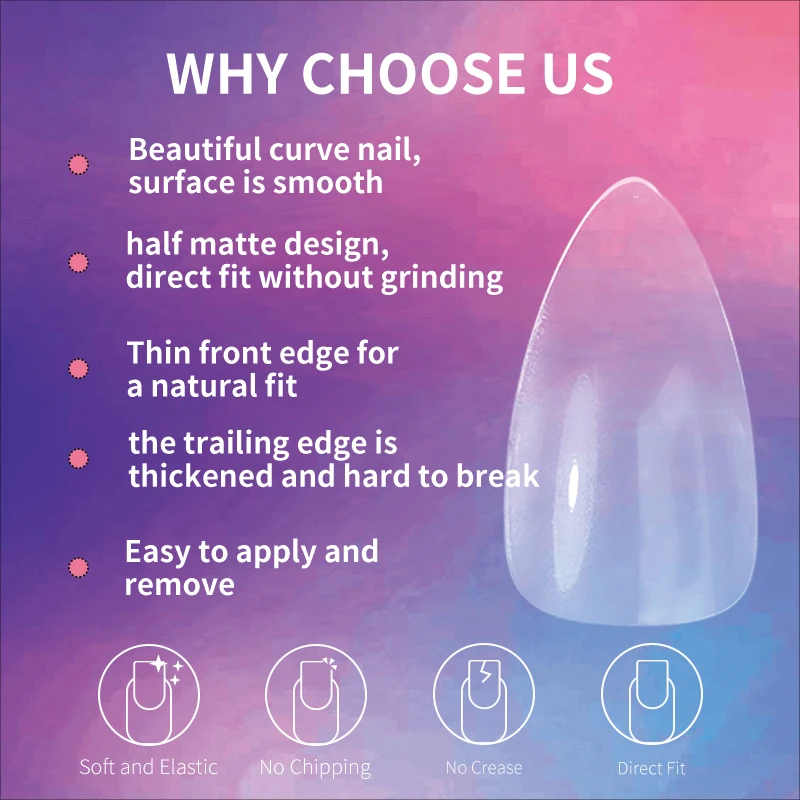 WHY CHOOSE US

Beautiful curve nail, surface is smooth

half matte design, direct fit without grinding

Thin front edge for a natural fit

the trailing edge is thickened and hard to break

Easy to apply and remove

Soft and Elastic

No Chipping

No Crease

Direct Fit